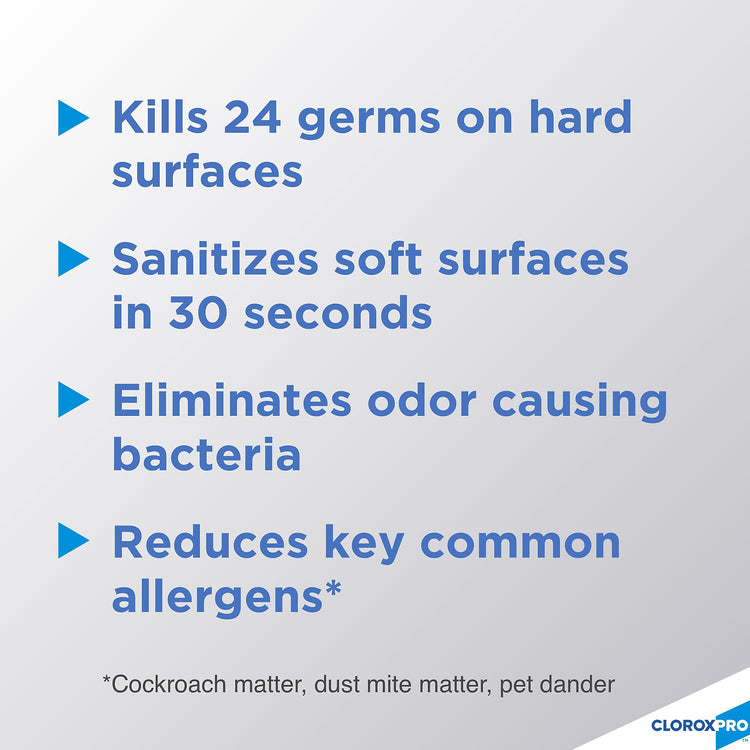 Kills 24 germs on hard surfaces

Sanitizes soft surfaces in 30 seconds

Eliminates odor causing bacteria

Reduces key common allergens*

*Cockroach matter, dust mite matter, pet dander

CLOROXPRO™